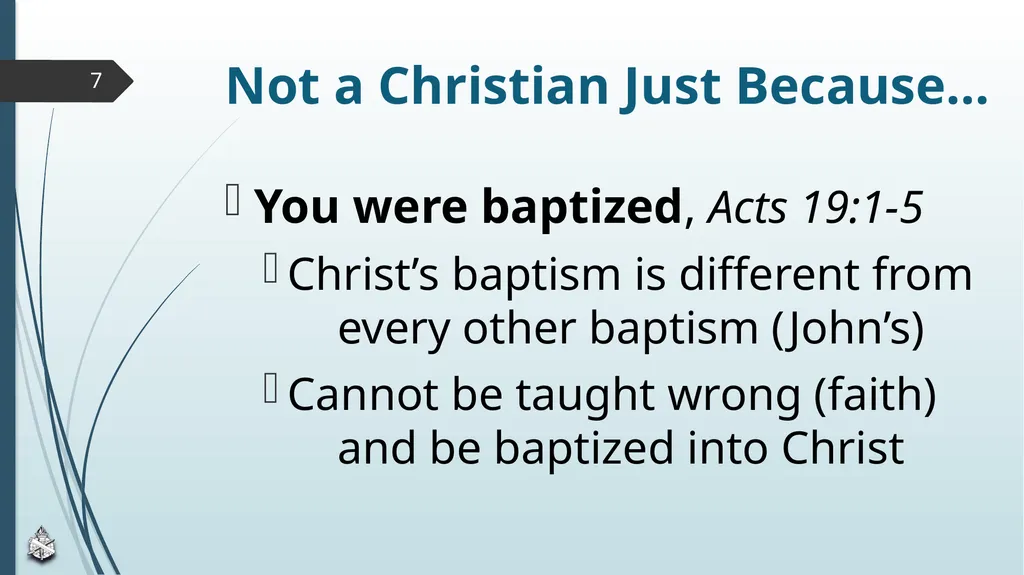 7

Not a Christian Just Because…

You were baptized, Acts 19:1-5

Christ’s baptism is different from every other baptism (John’s)

Cannot be taught wrong (faith) and be baptized into Christ